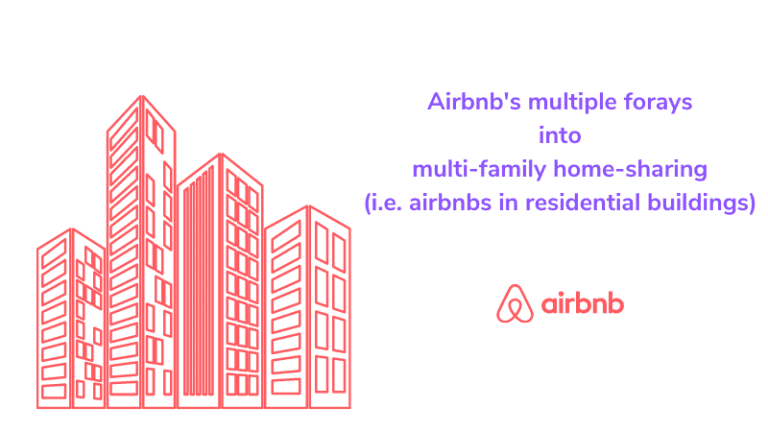 Airbnb's multiple forays
into
multi-family home-sharing
(i.e. airbnbs in residential buildings)

airbnb